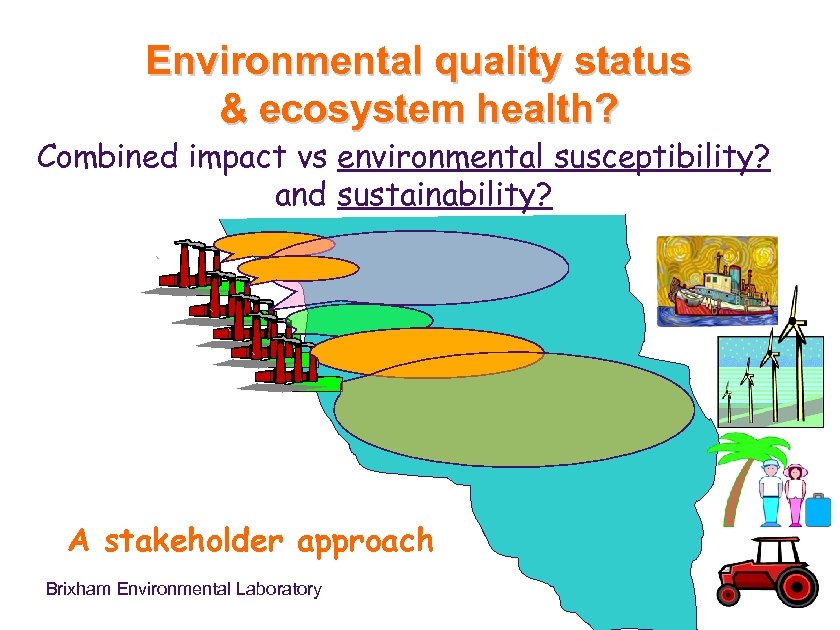 Environmental quality status
& ecosystem health?

Combined impact vs environmental susceptibility? and sustainability?

A stakeholder approach

Brixham Environmental Laboratory